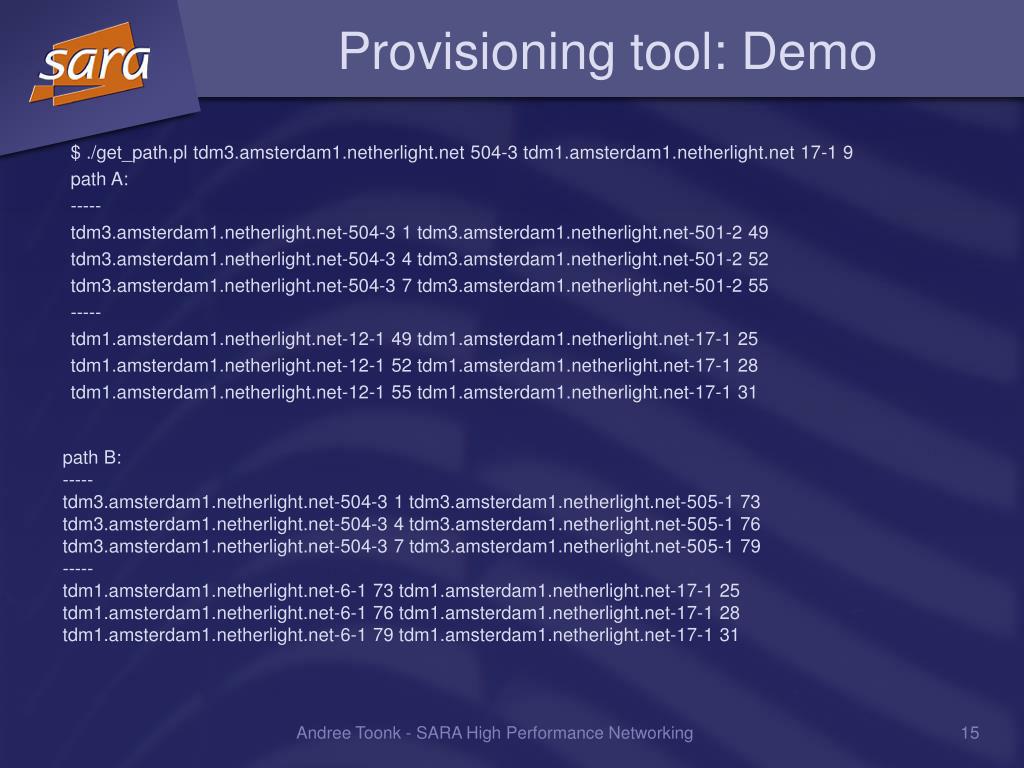 sara

Provisioning tool: Demo

$ ./get_path.pl tdm3.amsterdam1.netherlight.net 504-3 tdm1.amsterdam1.netherlight.net 17-1 9
path A:
-----
tdm3.amsterdam1.netherlight.net-504-3 1 tdm3.amsterdam1.netherlight.net-501-2 49
tdm3.amsterdam1.netherlight.net-504-3 4 tdm3.amsterdam1.netherlight.net-501-2 52
tdm3.amsterdam1.netherlight.net-504-3 7 tdm3.amsterdam1.netherlight.net-501-2 55
-----
tdm1.amsterdam1.netherlight.net-12-1 49 tdm1.amsterdam1.netherlight.net-17-1 25
tdm1.amsterdam1.netherlight.net-12-1 52 tdm1.amsterdam1.netherlight.net-17-1 28
tdm1.amsterdam1.netherlight.net-12-1 55 tdm1.amsterdam1.netherlight.net-17-1 31

path B:
-----
tdm3.amsterdam1.netherlight.net-504-3 1 tdm3.amsterdam1.netherlight.net-505-1 73
tdm3.amsterdam1.netherlight.net-504-3 4 tdm3.amsterdam1.netherlight.net-505-1 76
tdm3.amsterdam1.netherlight.net-504-3 7 tdm3.amsterdam1.netherlight.net-505-1 79
-----
tdm1.amsterdam1.netherlight.net-6-1 73 tdm1.amsterdam1.netherlight.net-17-1 25
tdm1.amsterdam1.netherlight.net-6-1 76 tdm1.amsterdam1.netherlight.net-17-1 28
tdm1.amsterdam1.netherlight.net-6-1 79 tdm1.amsterdam1.netherlight.net-17-1 31

Andree Toonk - SARA High Performance Networking

15